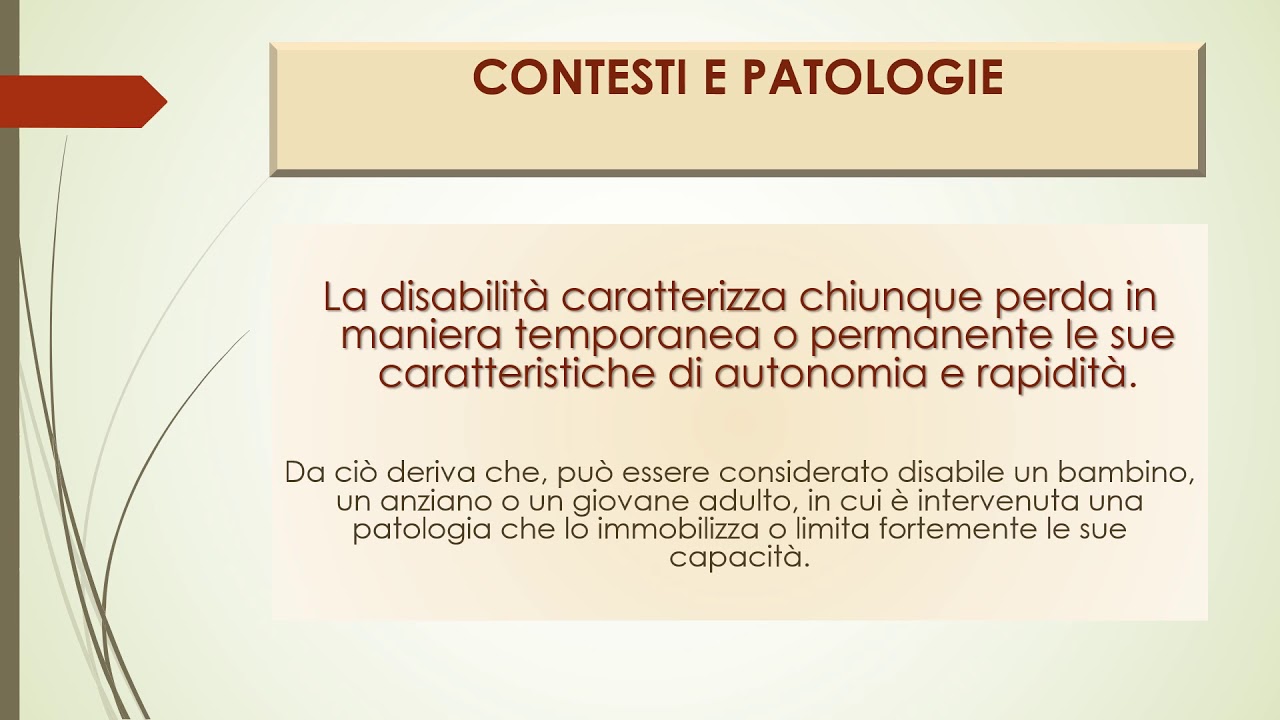 CONTESTI E PATOLOGIE

La disabilità caratterizza chiunque perda in maniera temporanea o permanente le sue caratteristiche di autonomia e rapidità.

Da ciò deriva che, può essere considerato disabile un bambino, un anziano o un giovane adulto, in cui è intervenuta una patologia che lo immobilizza o limita fortemente le sue capacità.